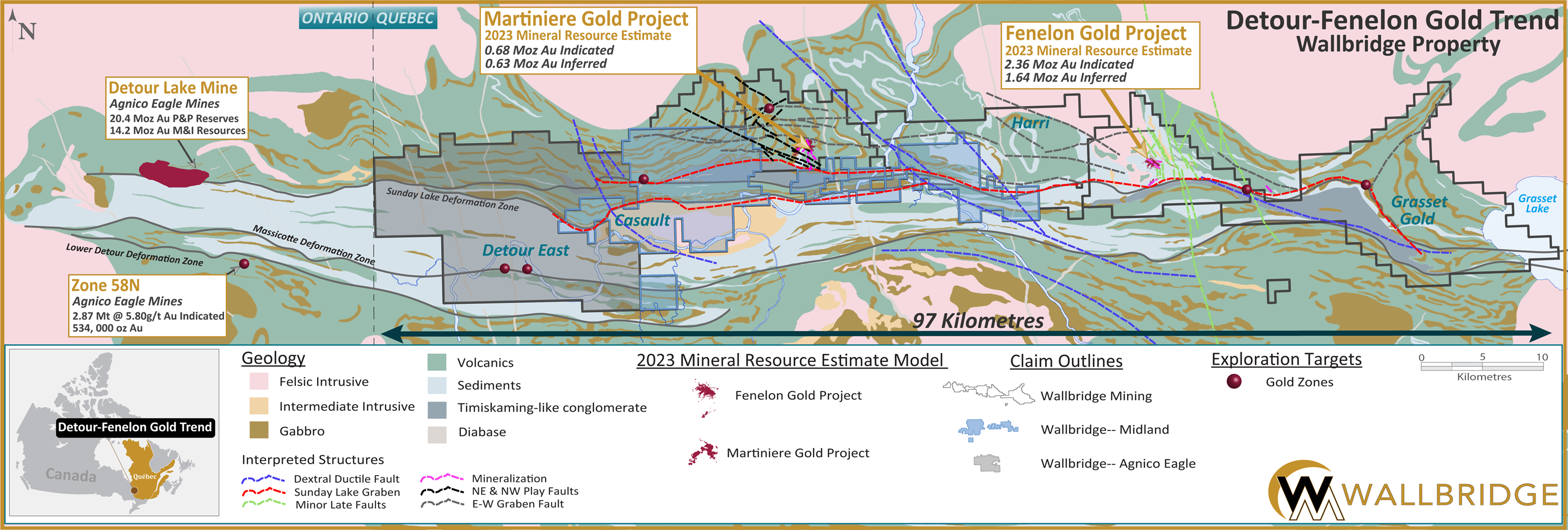 N

ONTARIO QUEBEC

Martiniere Gold Project
2023 Mineral Resource Estimate
0.68 Moz Au Indicated
0.63 Moz Au Inferred

Fenelon Gold Project
2023 Mineral Resource Estimate
2.36 Moz Au Indicated
1.64 Moz Au Inferred

Detour-Fenelon Gold Trend
Wallbridge Property

Detour Lake Mine
Agnico Eagle Mines
20.4 Moz Au P&P Reserves
14.2 Moz Au M&I Resources

Harri

Sunday Lake Deformation Zone

Massicotte Deformation Zone

Lower Detour Deformation Zone

Casault

Detour East

Grasset Gold

Grasset Lake

Zone 58N
Agnico Eagle Mines
2.87 Mt @ 5.80g/t Au Indicated
534, 000 oz Au

97 Kilometres

Detour-Fenelon Gold Trend
Canada
Québec

Geology
Felsic Intrusive
Intermediate Intrusive
Gabbro
Volcanics
Sediments
Timiskaming-like conglomerate
Diabase

Interpreted Structures
Dextral Ductile Fault
Sunday Lake Graben
Minor Late Faults
Mineralization
NE & NW Play Faults
E-W Graben Fault

2023 Mineral Resource Estimate Model
Fenelon Gold Project
Martiniere Gold Project

Claim Outlines
Wallbridge Mining
Wallbridge-- Midland
Wallbridge-- Agnico Eagle

Exploration Targets
Gold Zones

0 5 10
Kilometres

WALLBRIDGE